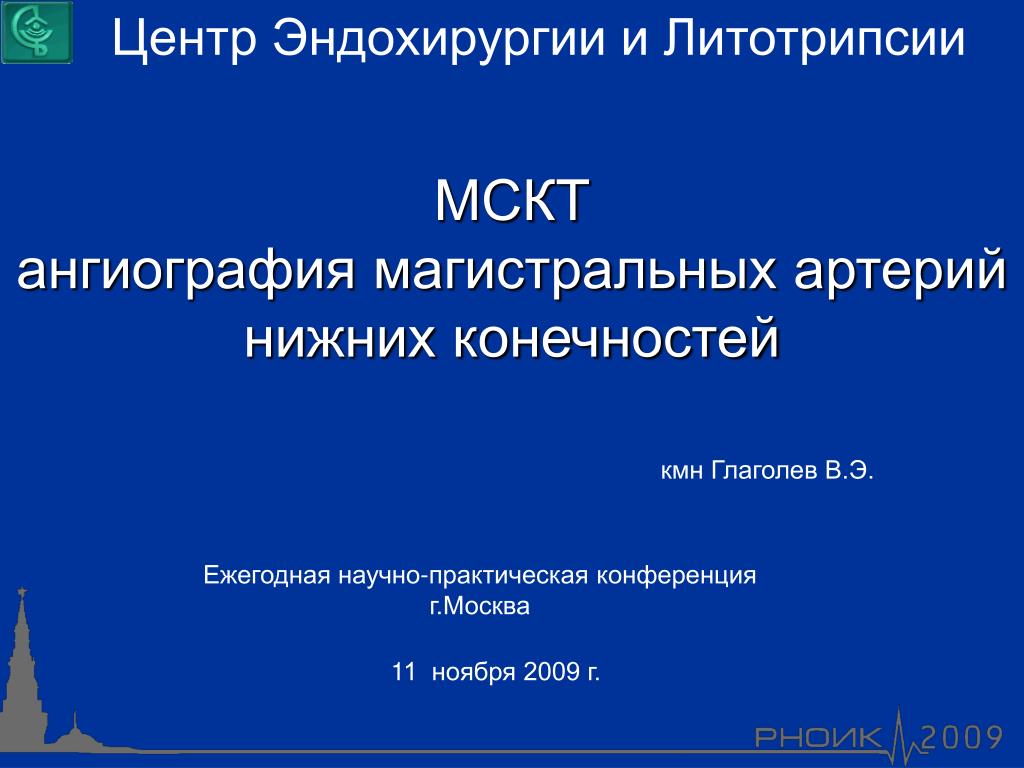 Центр Эндохирургии и Литотрипсии

МСКТ
ангиография магистральных артерий нижних конечностей

кмн Глаголев В.Э.

Ежегодная научно-практическая конференция
г.Москва

11 ноября 2009 г.

РНОИК 2009